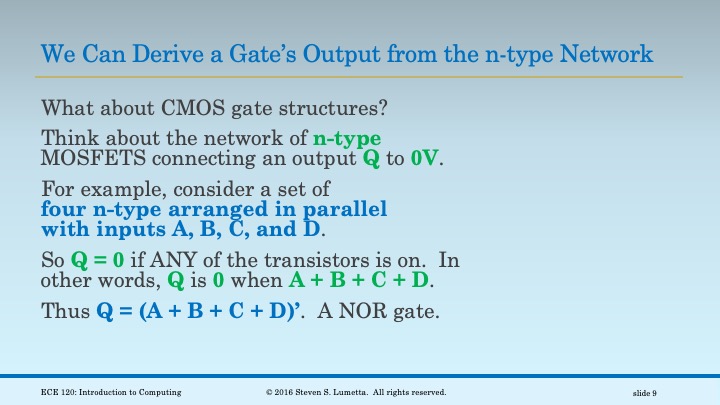 We Can Derive a Gate's Output from the n-type Network

What about CMOS gate structures?

Think about the network of n-type MOSFETS connecting an output Q to 0V.

For example, consider a set of four n-type arranged in parallel with inputs A, B, C, and D.

So Q = 0 if ANY of the transistors is on. In other words, Q is 0 when A + B + C + D.

Thus Q = (A + B + C + D)'. A NOR gate.

ECE 120: Introduction to Computing

© 2016 Steven S. Lumetta. All rights reserved.

slide 9